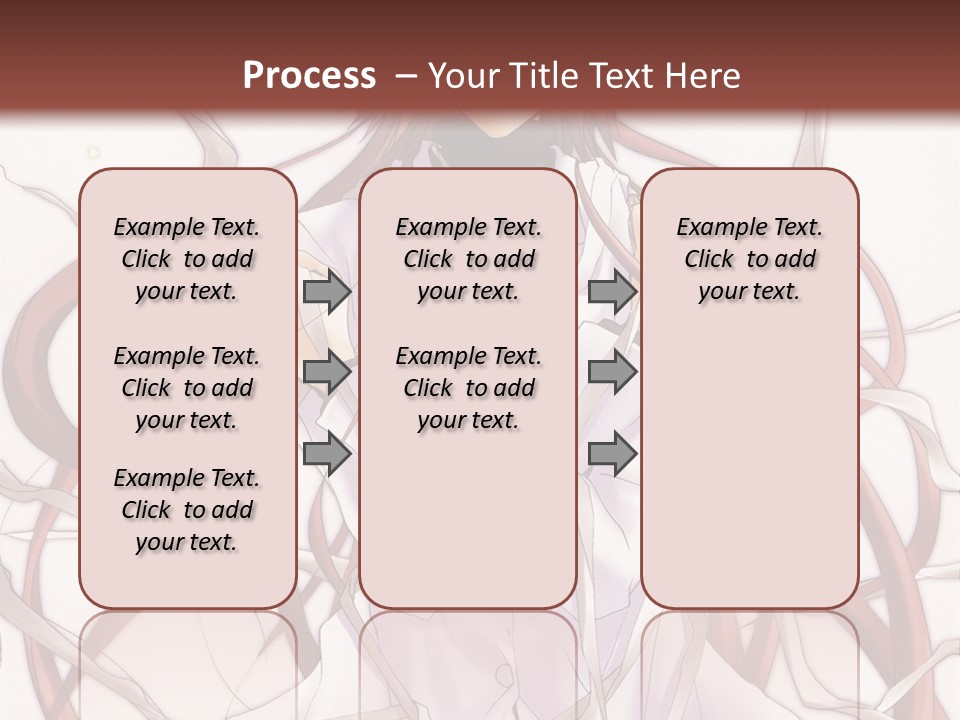 Process – Your Title Text Here

Example Text. Click to add your text.

Example Text. Click to add your text.

Example Text. Click to add your text.

Example Text. Click to add your text.

Example Text. Click to add your text.

Example Text. Click to add your text.